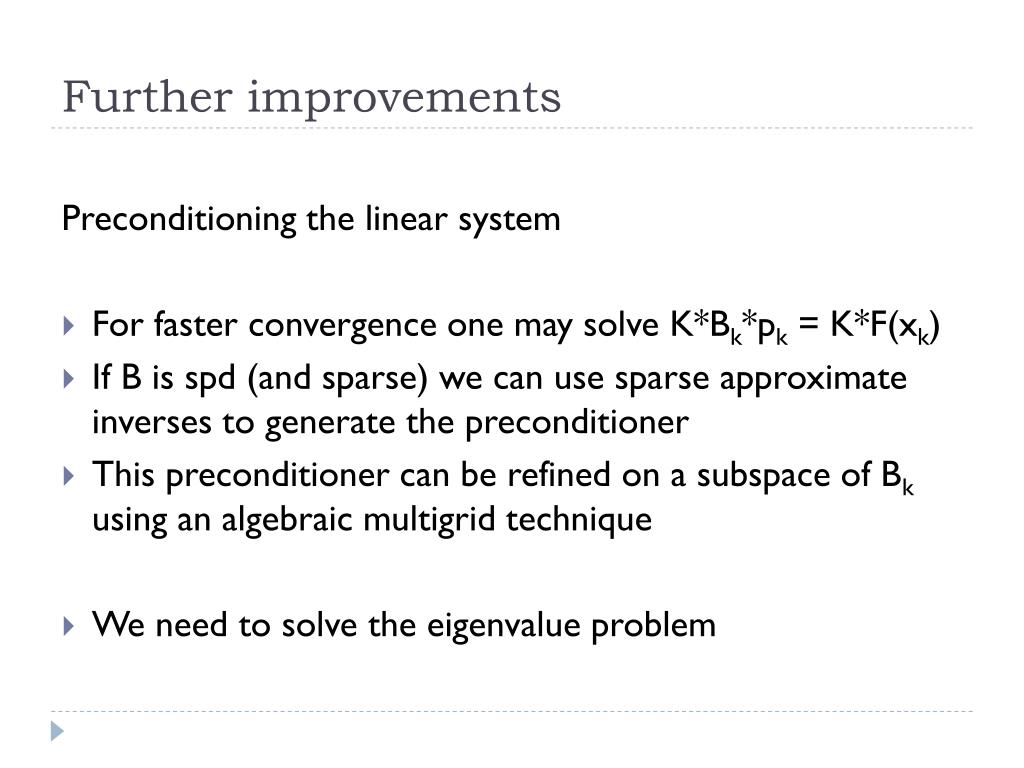 Further improvements

Preconditioning the linear system

For faster convergence one may solve $K*B_k*p_k = K*F(x_k)$
If B is spd (and sparse) we can use sparse approximate inverses to generate the preconditioner
This preconditioner can be refined on a subspace of $B_k$ using an algebraic multigrid technique

We need to solve the eigenvalue problem